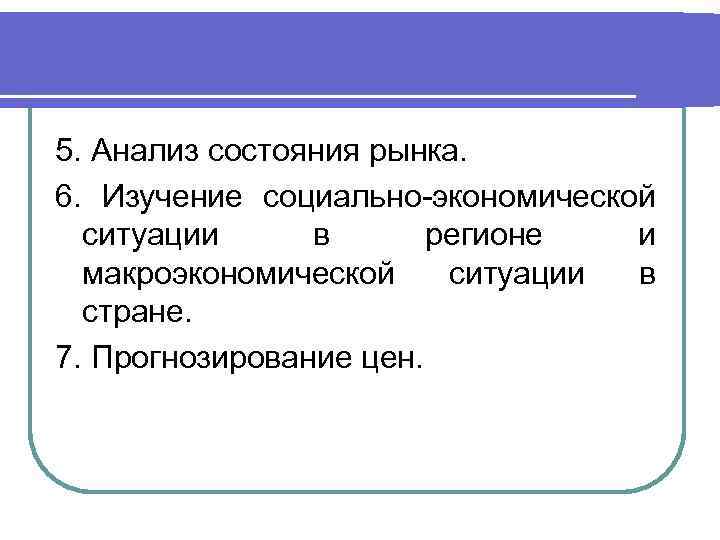 5. Анализ состояния рынка.

6. Изучение социально-экономической ситуации в регионе и макроэкономической ситуации в стране.

7. Прогнозирование цен.